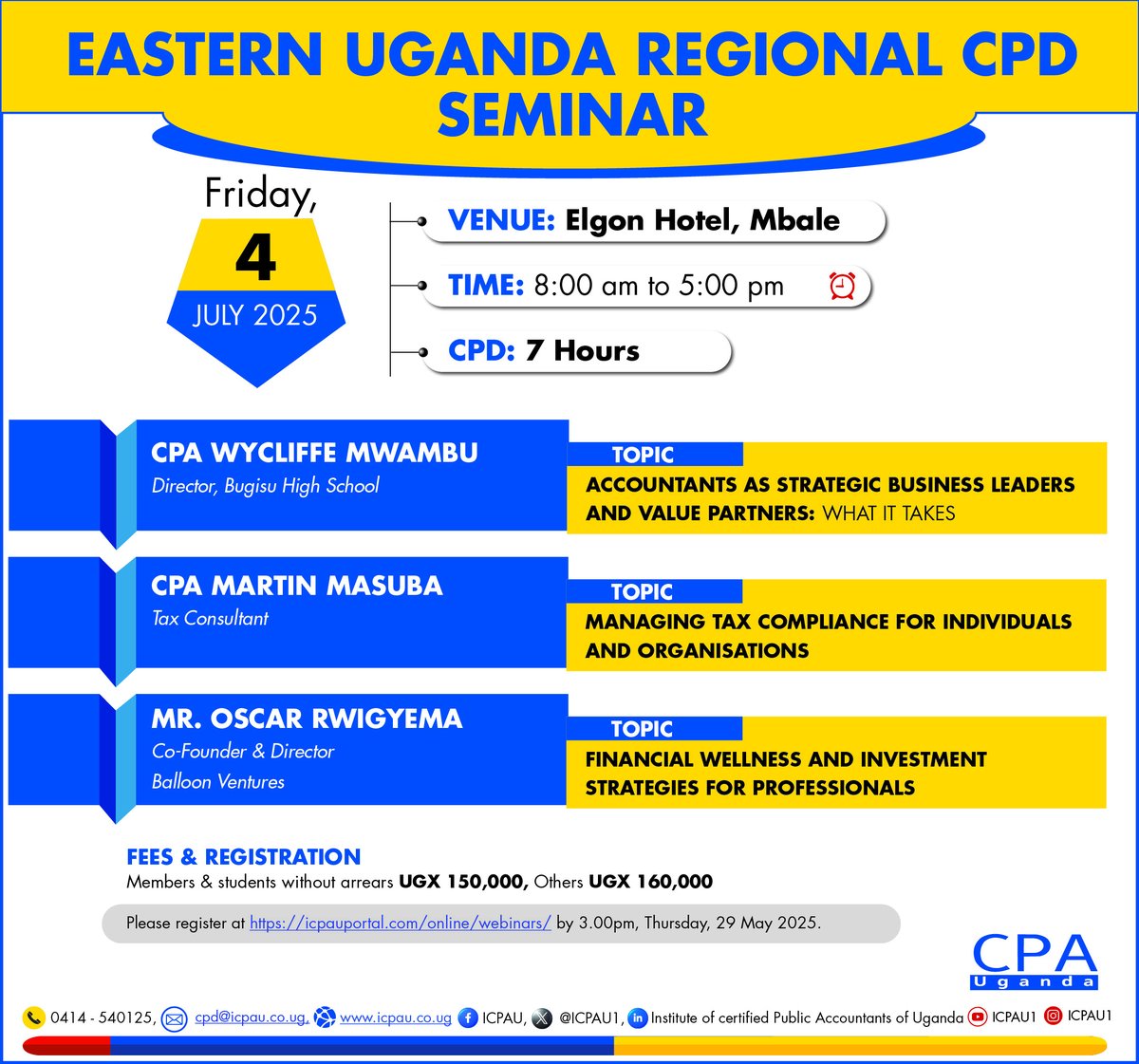 EASTERN UGANDA REGIONAL CPD SEMINAR

Friday,
4
JULY 2025

VENUE: Elgon Hotel, Mbale
TIME: 8:00 am to 5:00 pm
CPD: 7 Hours

CPA WYCLIFFE MWAMBU
Director, Bugisu High School

TOPIC
ACCOUNTANTS AS STRATEGIC BUSINESS LEADERS AND VALUE PARTNERS: WHAT IT TAKES

CPA MARTIN MASUBA
Tax Consultant

TOPIC
MANAGING TAX COMPLIANCE FOR INDIVIDUALS AND ORGANISATIONS

MR. OSCAR RWIGYEMA
Co-Founder & Director
Balloon Ventures

TOPIC
FINANCIAL WELLNESS AND INVESTMENT STRATEGIES FOR PROFESSIONALS

FEES & REGISTRATION
Members & students without arrears UGX 150,000, Others UGX 160,000

Please register at https://icpauportal.com/online/webinars/ by 3.00pm, Thursday, 29 May 2025.

CPA Uganda

0414 - 540125, cpd@icpau.co.ug, www.icpau.co.ug ICPAU, @ICPAU1, Institute of certified Public Accountants of Uganda ICPAU1 ICPAU1